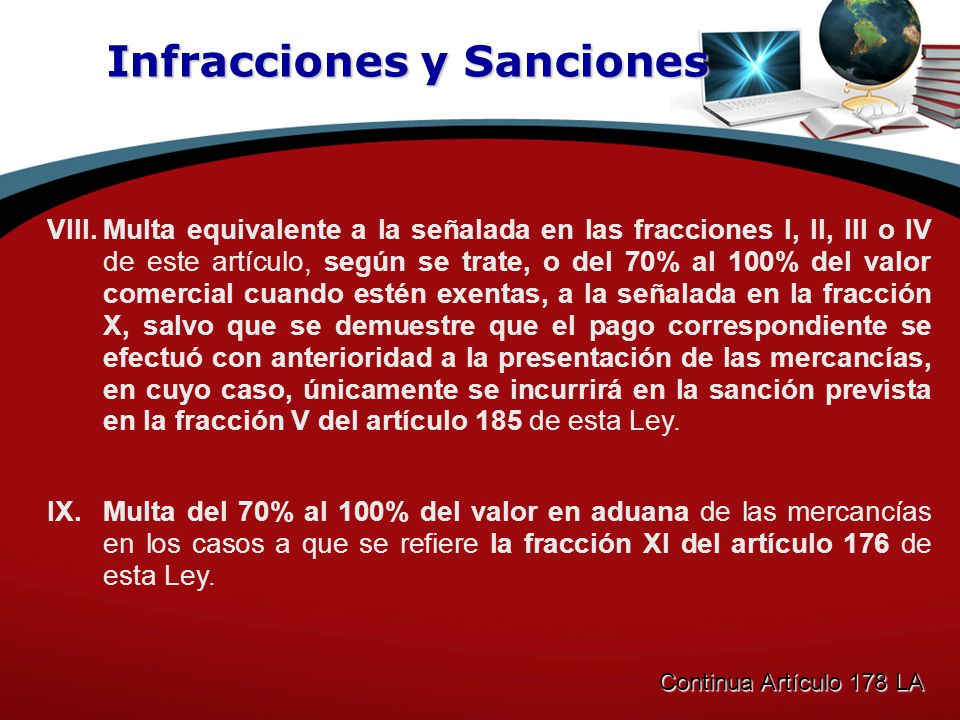 Infracciones y Sanciones

VIII. Multa equivalente a la señalada en las fracciones I, II, III o IV de este artículo, según se trate, o del 70% al 100% del valor comercial cuando estén exentas, a la señalada en la fracción X, salvo que se demuestre que el pago correspondiente se efectuó con anterioridad a la presentación de las mercancías, en cuyo caso, únicamente se incurrirá en la sanción prevista en la fracción V del artículo 185 de esta Ley.

IX. Multa del 70% al 100% del valor en aduana de las mercancías en los casos a que se refiere la fracción XI del artículo 176 de esta Ley.

Continua Artículo 178 LA